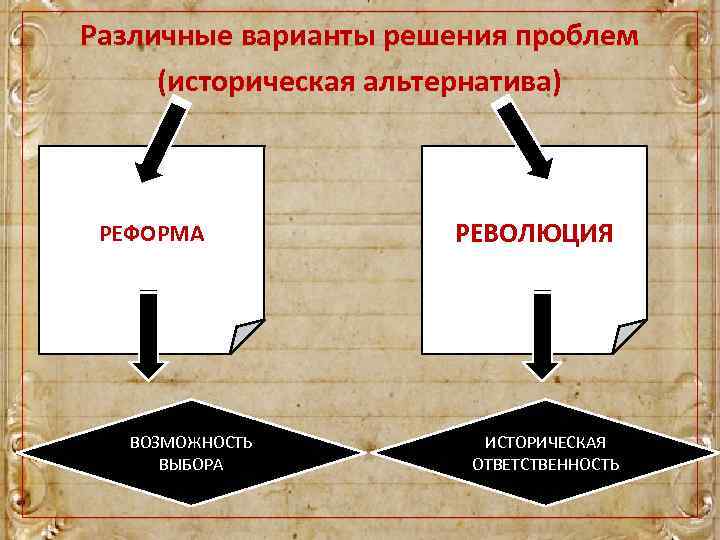 Различные варианты решения проблем (историческая альтернатива)

РЕФОРМА

РЕВОЛЮЦИЯ

ВОЗМОЖНОСТЬ ВЫБОРА

ИСТОРИЧЕСКАЯ ОТВЕТСТВЕННОСТЬ